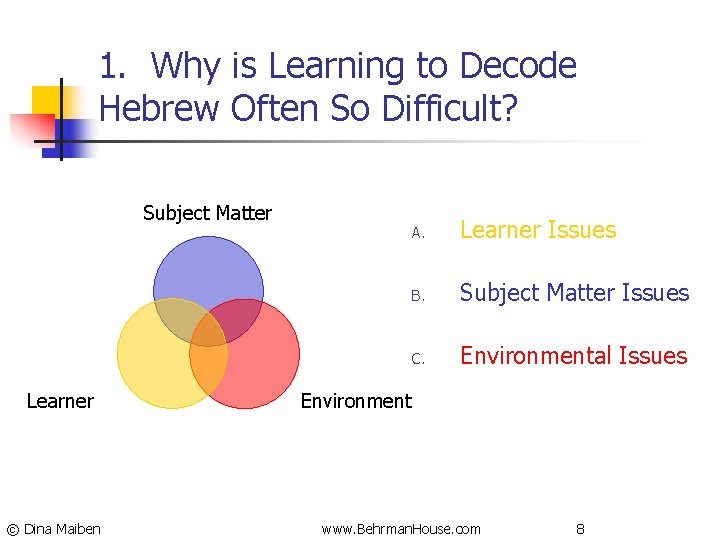 1. Why is Learning to Decode Hebrew Often So Difficult?

Subject Matter

Learner

Environment

A. Learner Issues

B. Subject Matter Issues

C. Environmental Issues

© Dina Maiben

www.BehrmanHouse.com

8